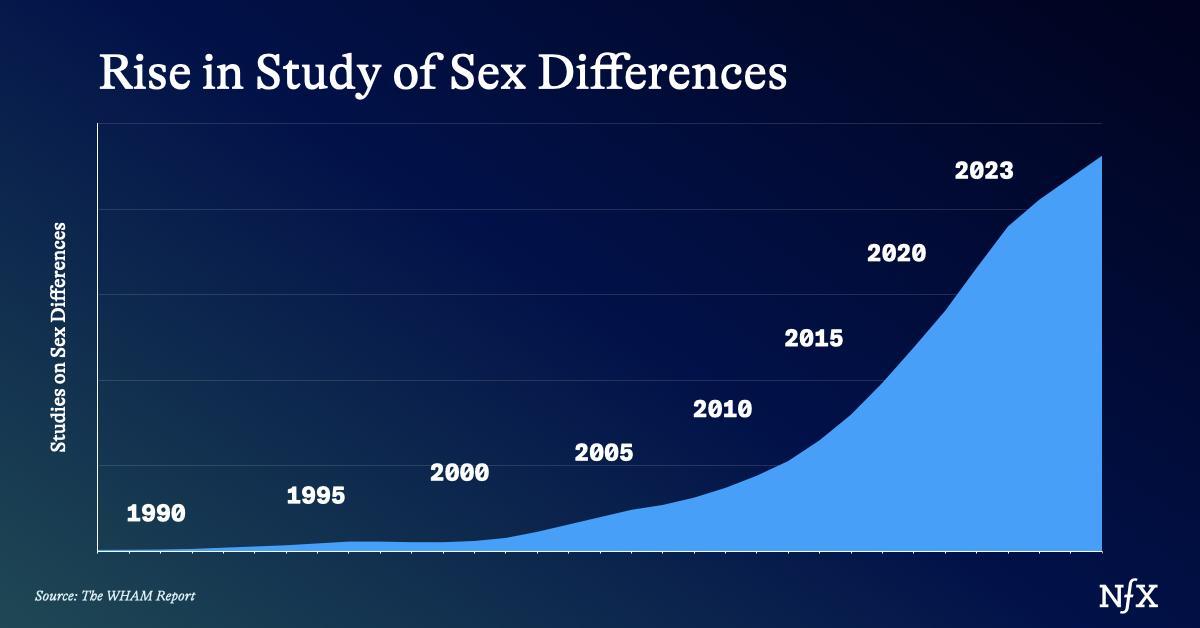 Rise in Study of Sex Differences

Studies on Sex Differences

1990
1995
2000
2005
2010
2015
2020
2023

Source: The WHAM Report

NfX